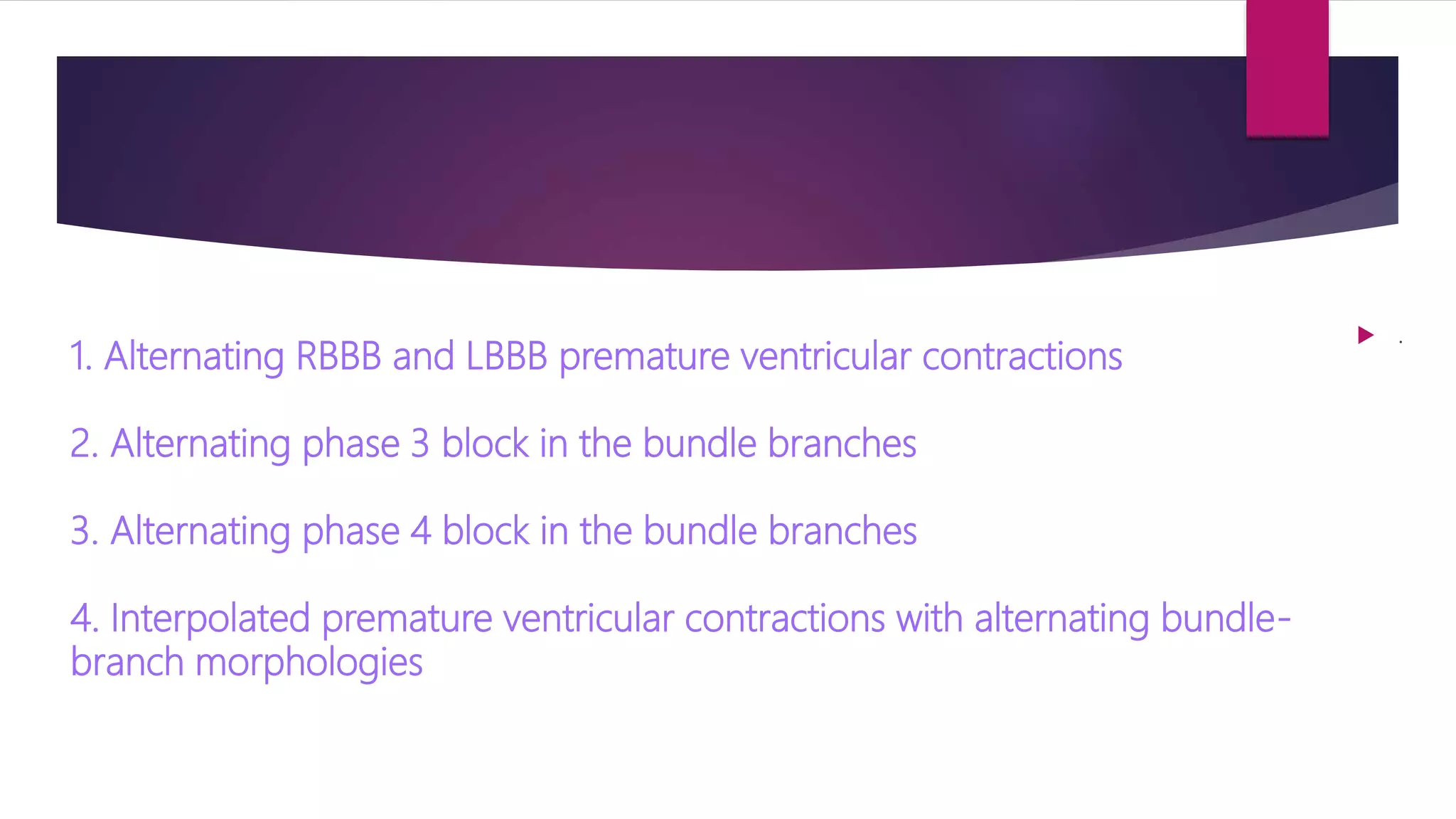 1. Alternating RBBB and LBBB premature ventricular contractions

2. Alternating phase 3 block in the bundle branches

3. Alternating phase 4 block in the bundle branches

4. Interpolated premature ventricular contractions with alternating bundle-branch morphologies

.